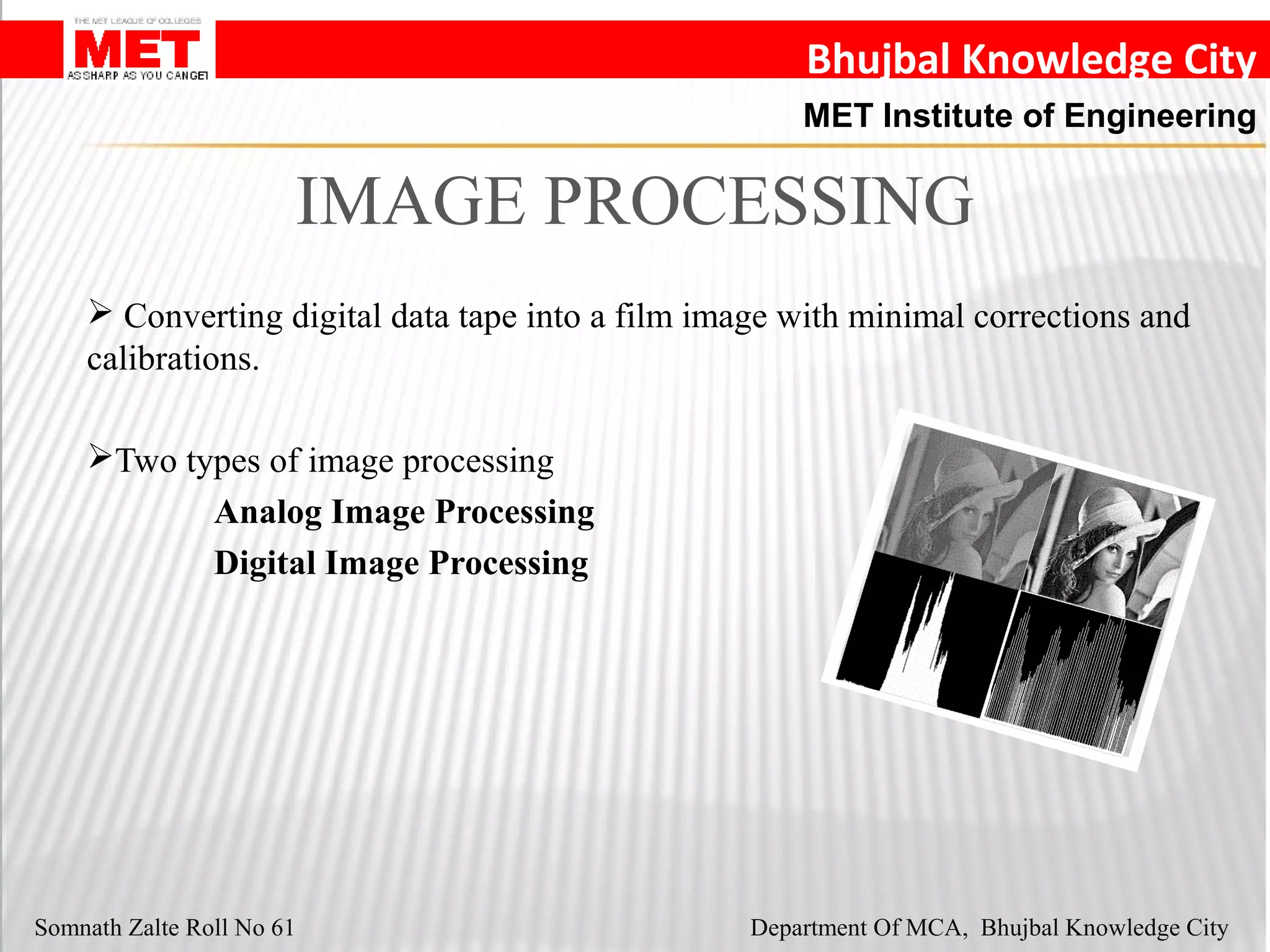 THE MET LEAGUE OF COLLEGES
MET
AS SHARP AS YOU CAN GET

Bhujbal Knowledge City

MET Institute of Engineering

IMAGE PROCESSING

➢ Converting digital data tape into a film image with minimal corrections and calibrations.

➢Two types of image processing
Analog Image Processing
Digital Image Processing

Somnath Zalte Roll No 61

Department Of MCA, Bhujbal Knowledge City